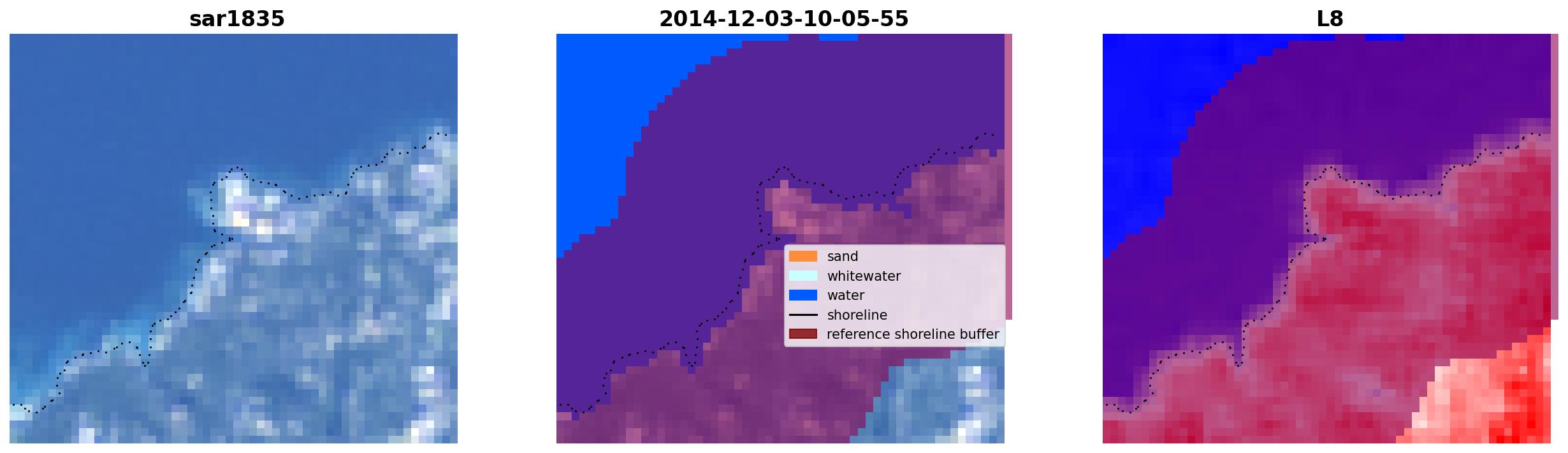 sar1835

2014-12-03-10-05-55

sand
whitewater
water
shoreline
reference shoreline buffer

L8